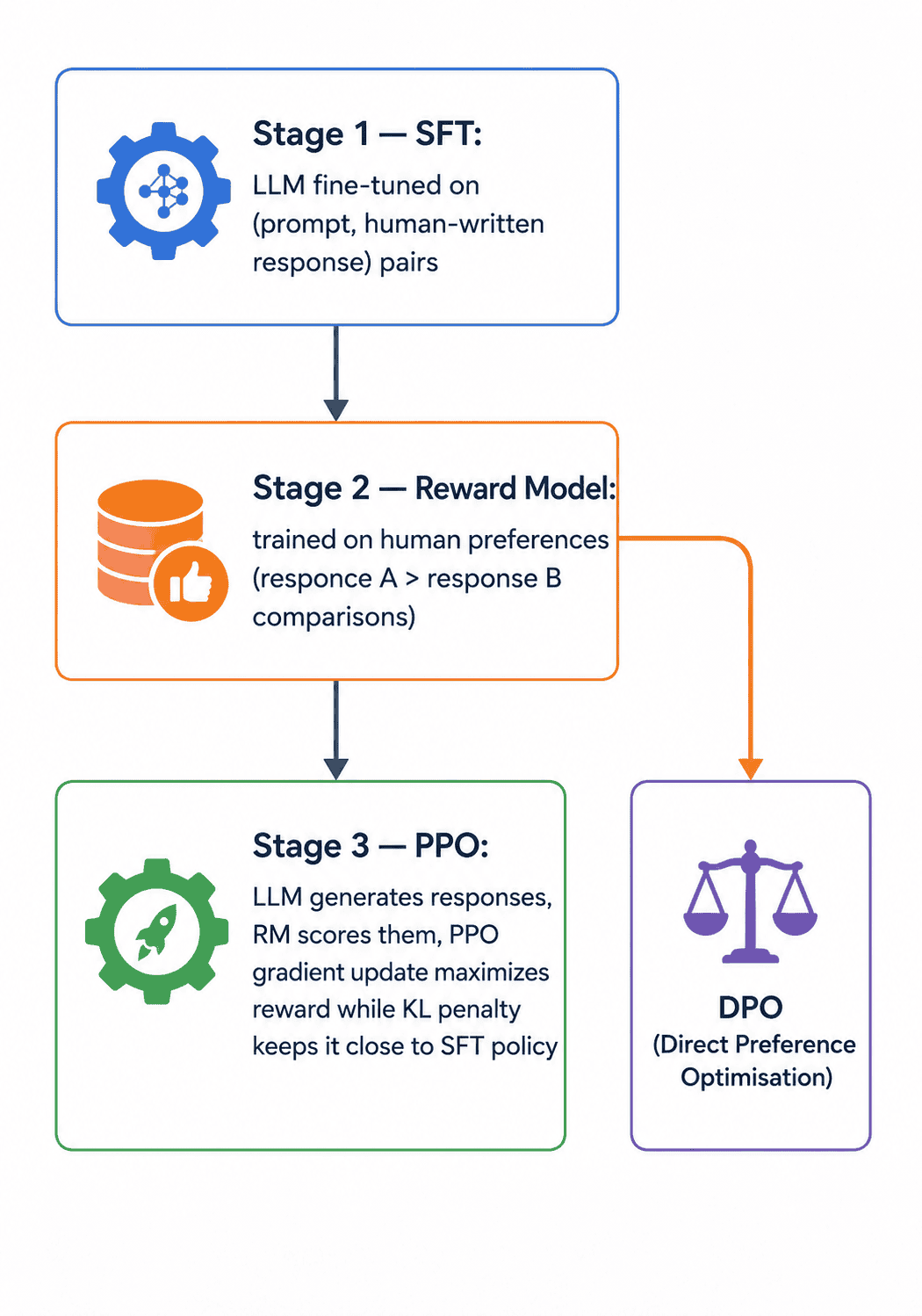 Stage 1 — SFT:

LLM fine-tuned on (prompt, human-written response) pairs

Stage 2 — Reward Model:

trained on human preferences (responce A > response B comparisons)

Stage 3 — PPO:

LLM generates responses, RM scores them, PPO gradient update maximizes reward while KL penalty keeps it close to SFT policy

DPO
(Direct Preference Optimisation)